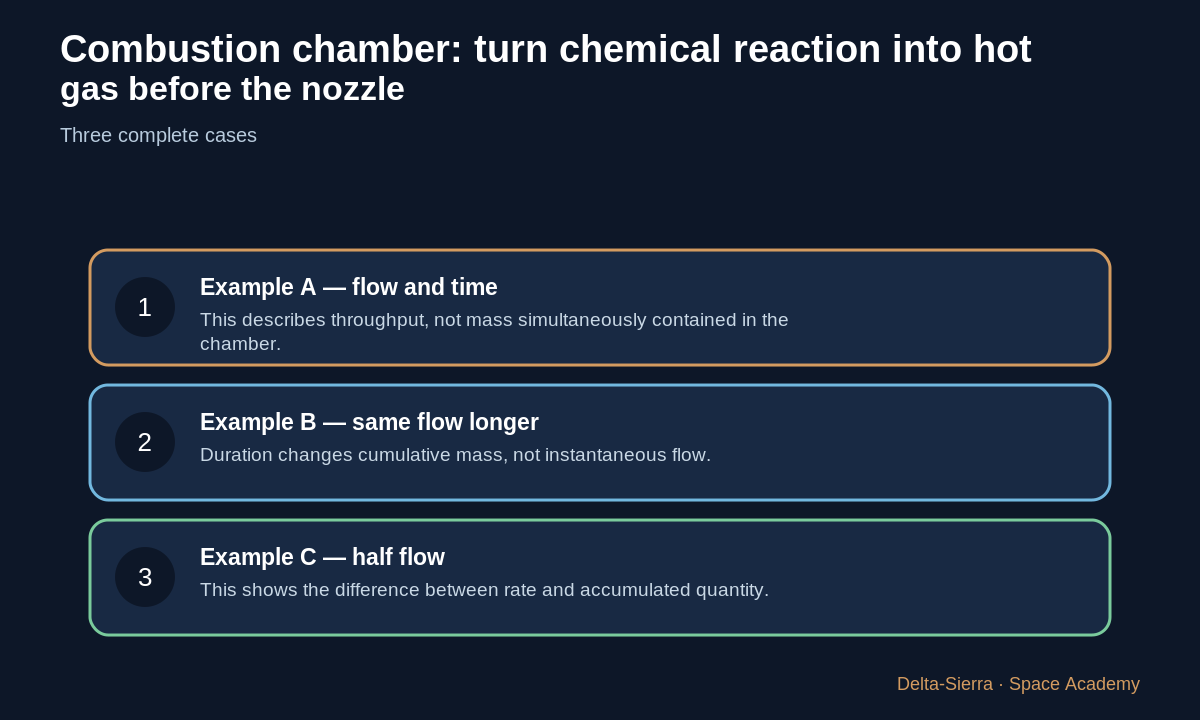 Combustion chamber: turn chemical reaction into hot gas before the nozzle

Three complete cases

1

Example A — flow and time

This describes throughput, not mass simultaneously contained in the chamber.

2

Example B — same flow longer

Duration changes cumulative mass, not instantaneous flow.

3

Example C — half flow

This shows the difference between rate and accumulated quantity.

Delta-Sierra · Space Academy